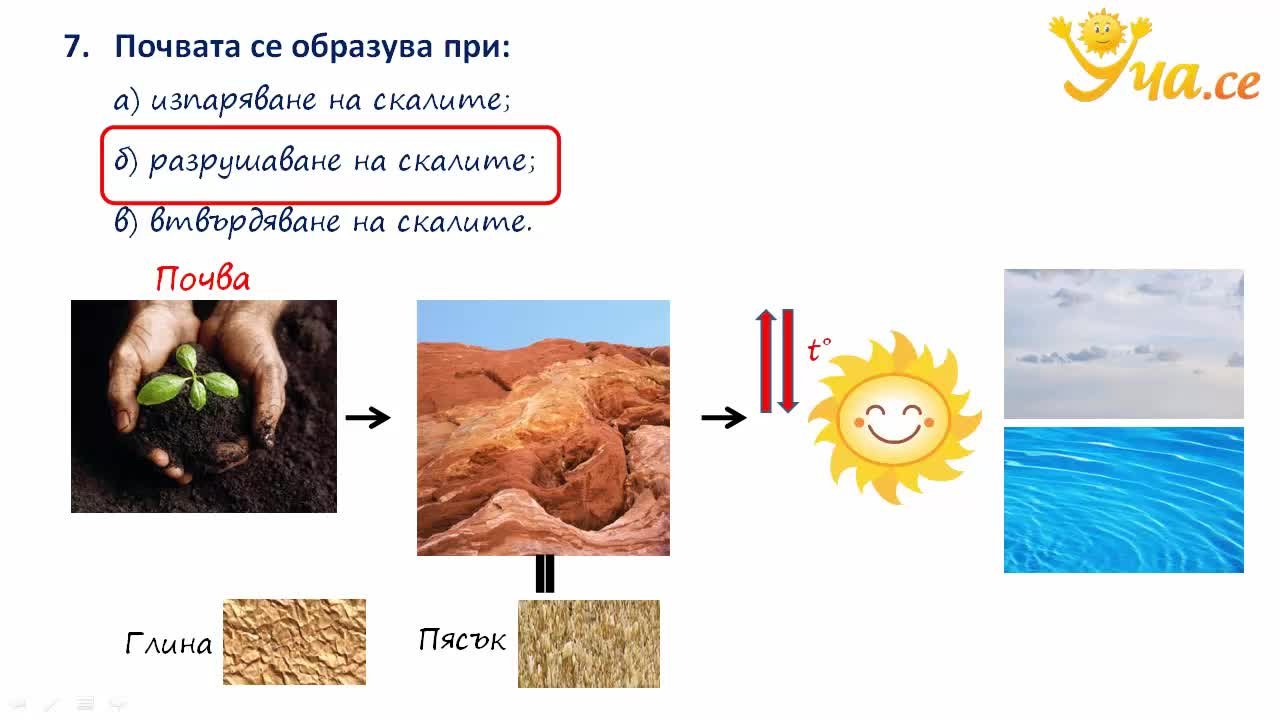 7. Почвата се образува при:

а) изпаряване на скалите;

б) разрушаване на скалите;

в) втвърдяване на скалите.

Уча.се

Почва

$t^\circ$

Глина

Пясък